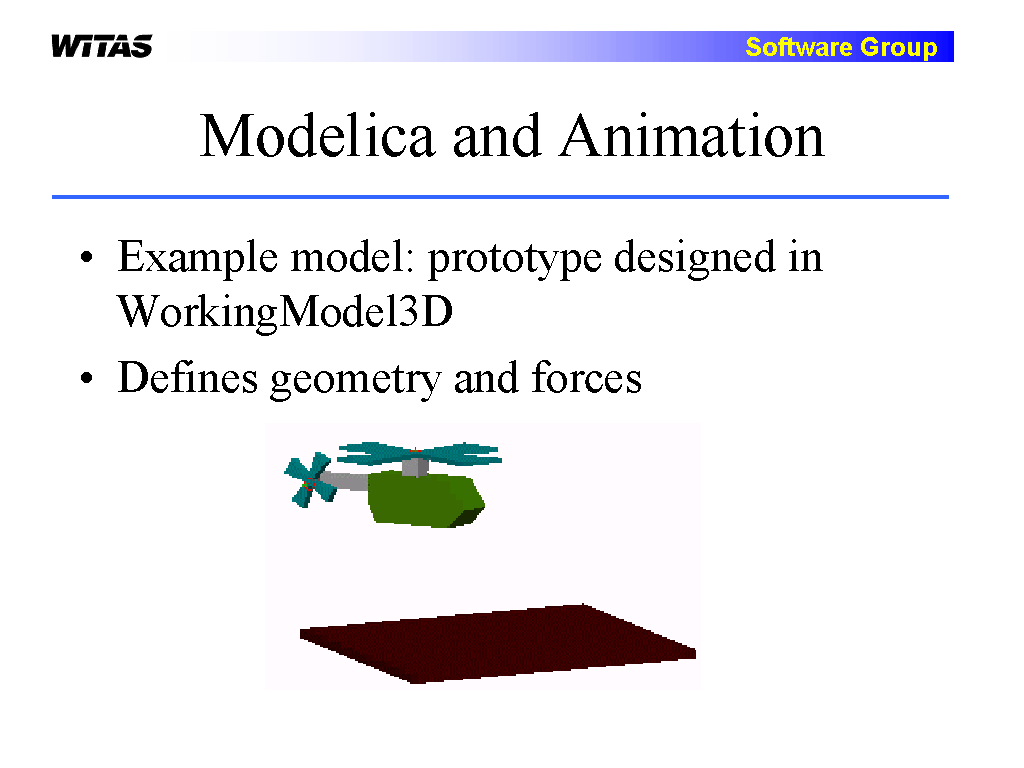 WITAS

Software Group

Modelica and Animation

• Example model: prototype designed in WorkingModel3D
• Defines geometry and forces